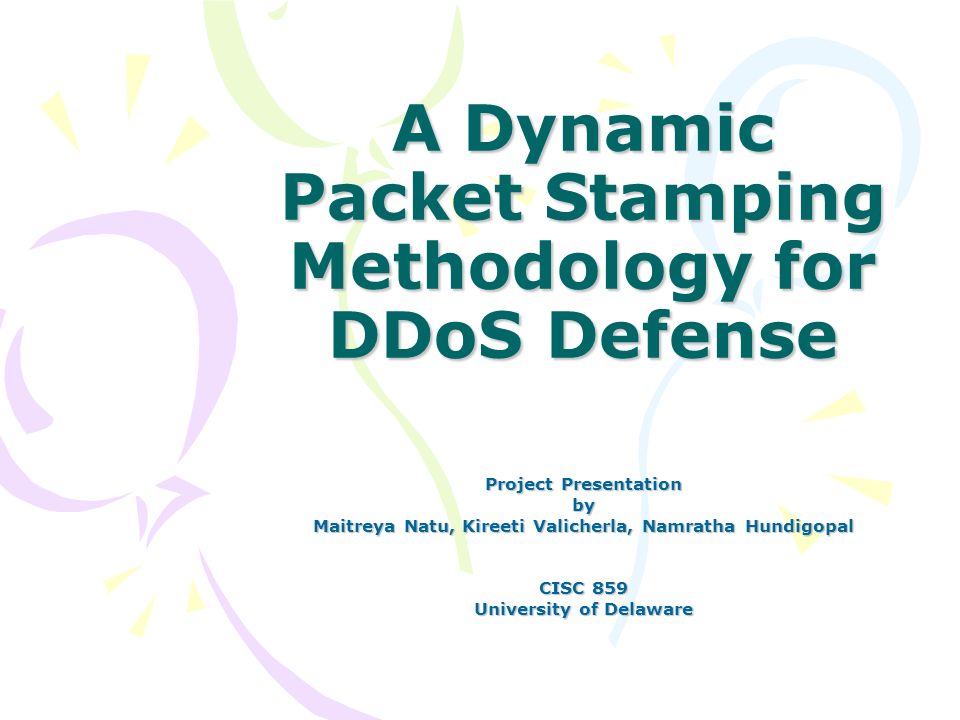 A Dynamic Packet Stamping Methodology for DDoS Defense

Project Presentation
by
Maitreya Natu, Kireeti Valicherla, Namratha Hundigopal

CISC 859
University of Delaware